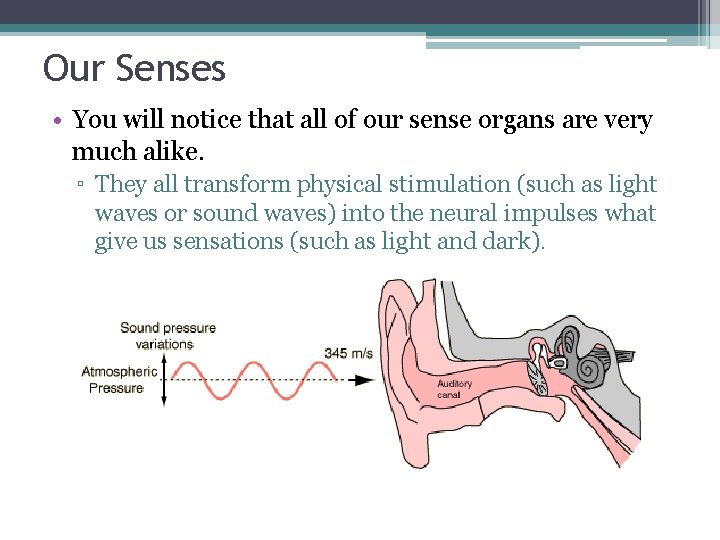 Our Senses

• You will notice that all of our sense organs are very much alike.

▫ They all transform physical stimulation (such as light waves or sound waves) into the neural impulses what give us sensations (such as light and dark).

Sound pressure variations

Atmospheric Pressure

345 m/s

Auditory canal